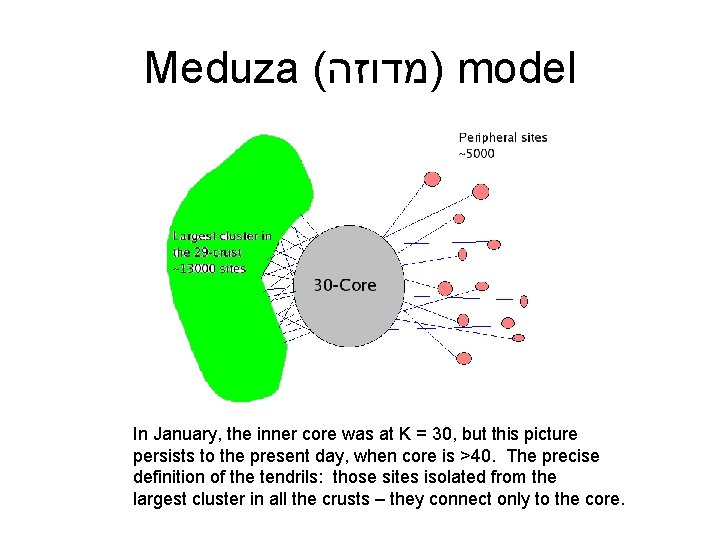 Meduza (מדוזה) model

Peripheral sites ~5000

Largest cluster in the 29-crust ~13000 sites

30-Core

In January, the inner core was at K = 30, but this picture persists to the present day, when core is >40. The precise definition of the tendrils: those sites isolated from the largest cluster in all the crusts – they connect only to the core.